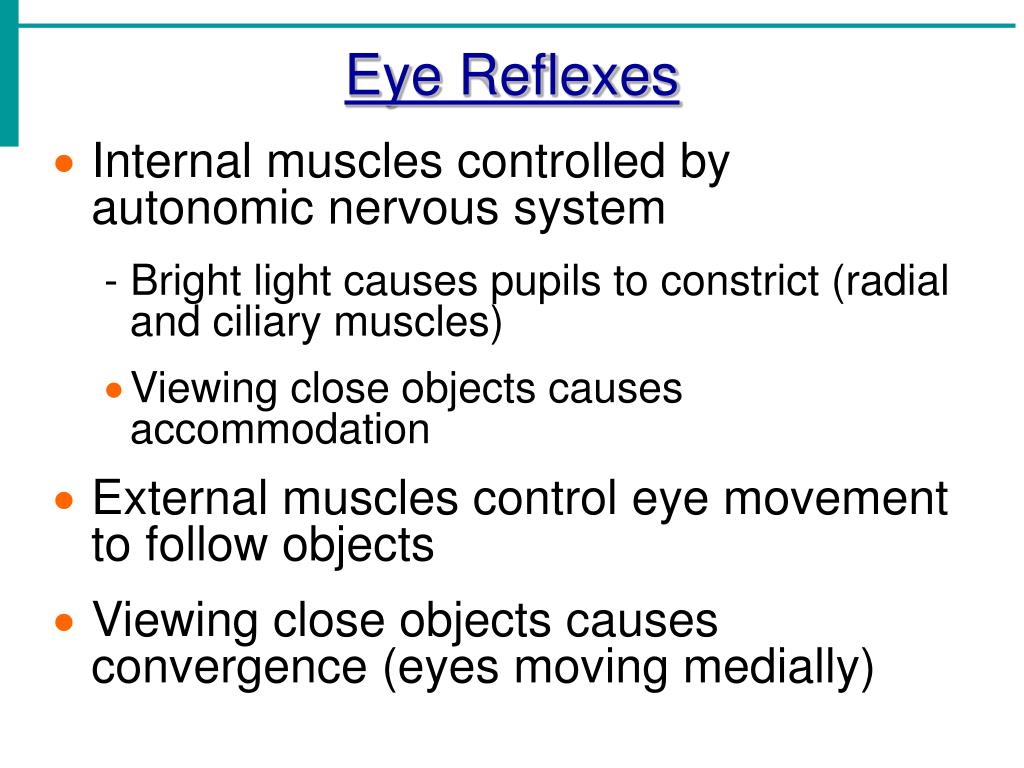 Eye Reflexes

• Internal muscles controlled by autonomic nervous system

- Bright light causes pupils to constrict (radial and ciliary muscles)

• Viewing close objects causes accommodation

• External muscles control eye movement to follow objects

• Viewing close objects causes convergence (eyes moving medially)